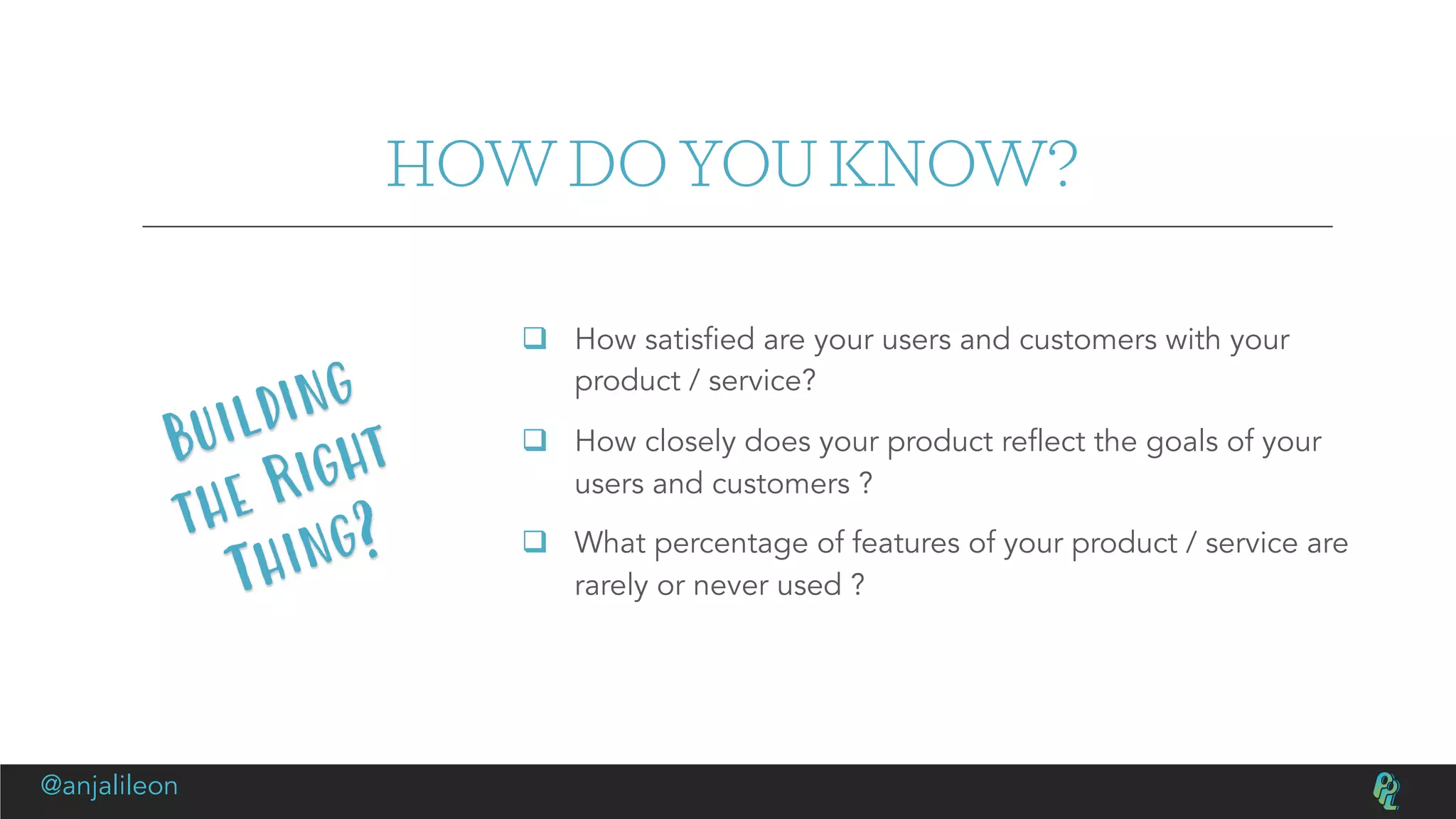 HOW DO YOU KNOW?

BUILDING THE RIGHT THING?

❑ How satisfied are your users and customers with your product / service?

❑ How closely does your product reflect the goals of your users and customers ?

❑ What percentage of features of your product / service are rarely or never used ?

@anjalileon